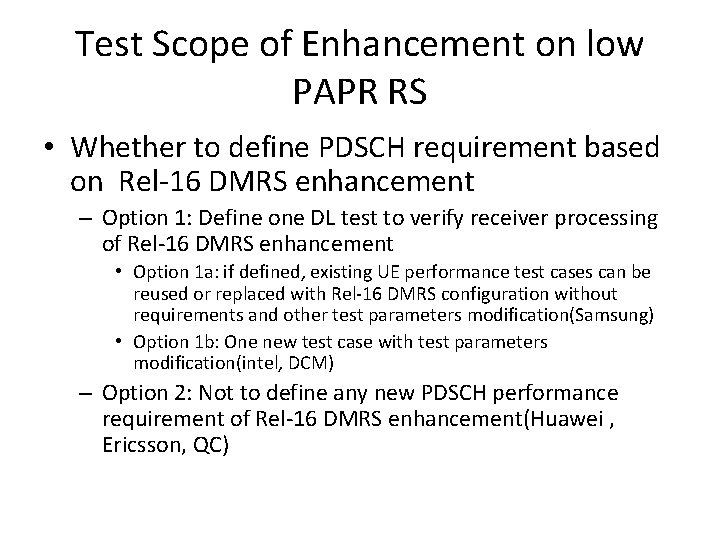 Test Scope of Enhancement on low PAPR RS

• Whether to define PDSCH requirement based on Rel-16 DMRS enhancement

– Option 1: Define one DL test to verify receiver processing of Rel-16 DMRS enhancement

• Option 1a: if defined, existing UE performance test cases can be reused or replaced with Rel-16 DMRS configuration without requirements and other test parameters modification(Samsung)

• Option 1b: One new test case with test parameters modification(intel, DCM)

– Option 2: Not to define any new PDSCH performance requirement of Rel-16 DMRS enhancement(Huawei , Ericsson, QC)